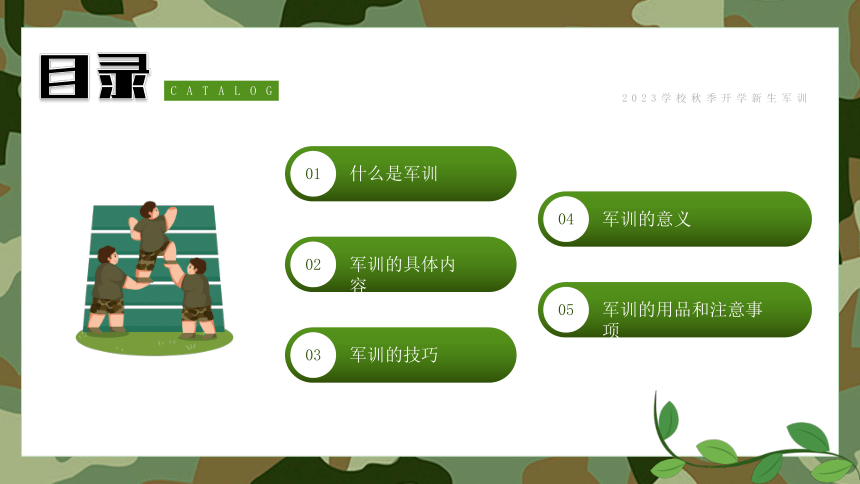 目录

CATALOG

2023学校秋季开学新生军训

01 什么是军训

02 军训的具体内容

03 军训的技巧

04 军训的意义

05 军训的用品和注意事项